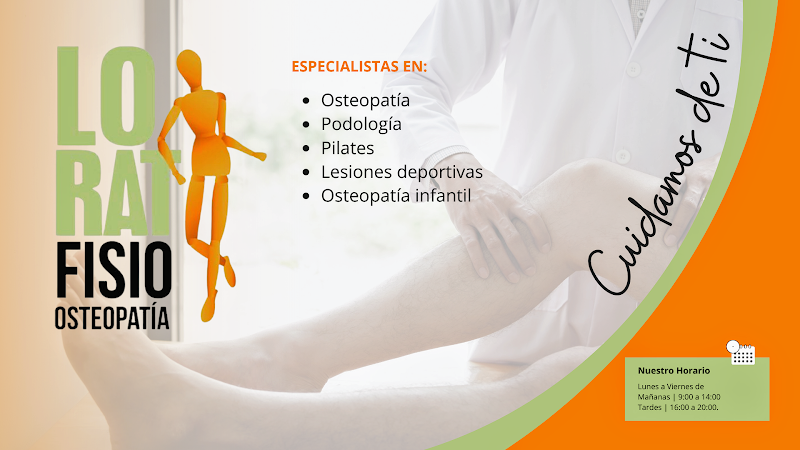 LO
RAT
FISIO
OSTEOPATÍA

ESPECIALISTAS EN:

- Osteopatía
- Podología
- Pilates
- Lesiones deportivas
- Osteopatía infantil

Cuidamos de ti

Nuestro Horario

Lunes a Viernes de
Mañanas | 9:00 a 14:00
Tardes | 16:00 a 20:00.